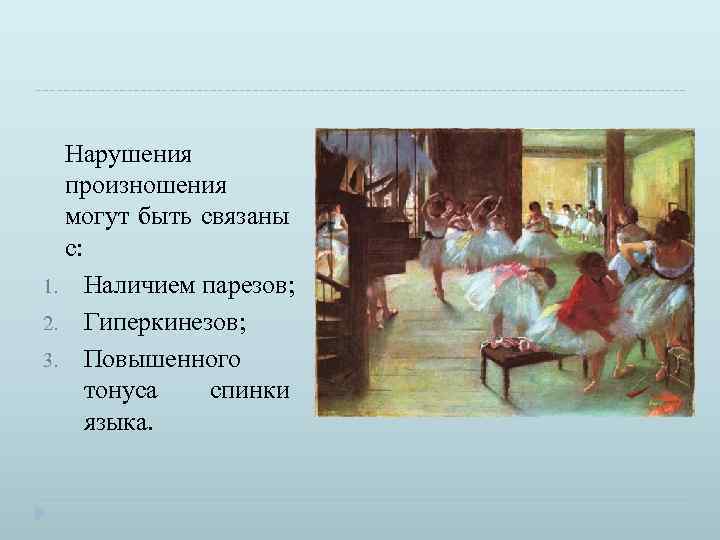 Нарушения произношения могут быть связаны с:

1. Наличием парезов;
2. Гиперкинезов;
3. Повышенного тонуса спинки языка.